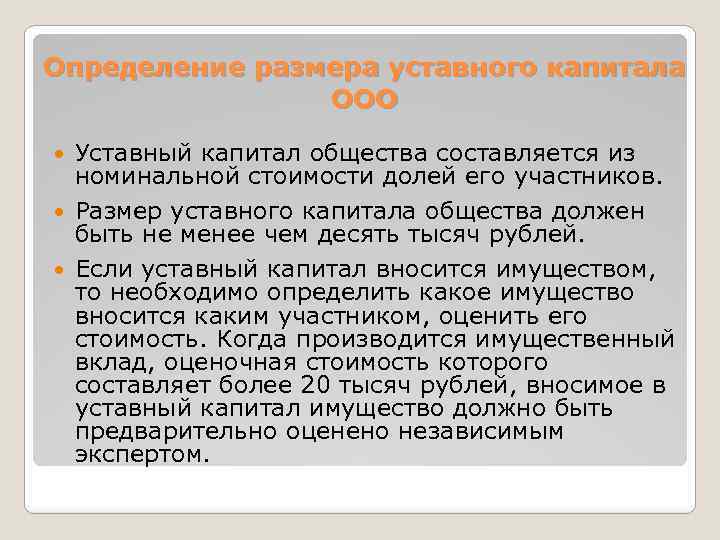 Определение размера уставного капитала ООО

Уставный капитал общества составляется из номинальной стоимости долей его участников.

Размер уставного капитала общества должен быть не менее чем десять тысяч рублей.

Если уставный капитал вносится имуществом, то необходимо определить какое имущество вносится каким участником, оценить его стоимость. Когда производится имущественный вклад, оценочная стоимость которого составляет более 20 тысяч рублей, вносимое в уставный капитал имущество должно быть предварительно оценено независимым экспертом.